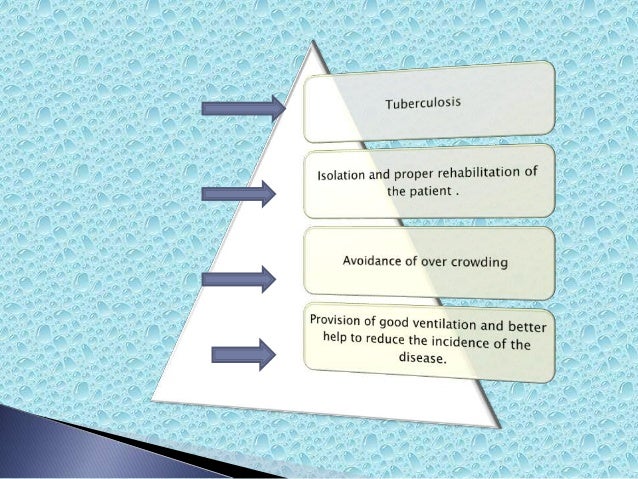 Tuberculosis

Isolation and proper rehabilitation of the patient .

Avoidance of over crowding

Provision of good ventilation and better help to reduce the incidence of the disease.